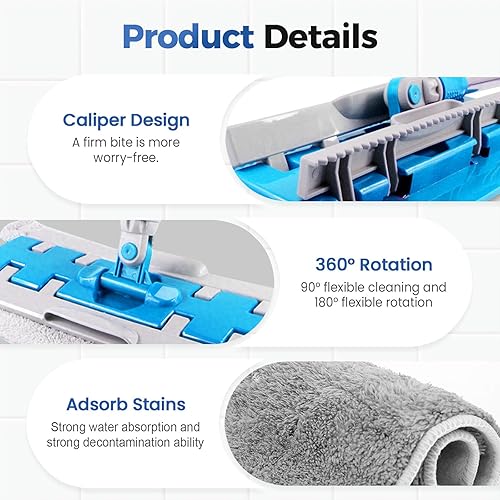 Product Details

Caliper Design
A firm bite is more worry-free.

360° Rotation
90° flexible cleaning and 180° flexible rotation

Adsorb Stains
Strong water absorption and strong decontamination ability